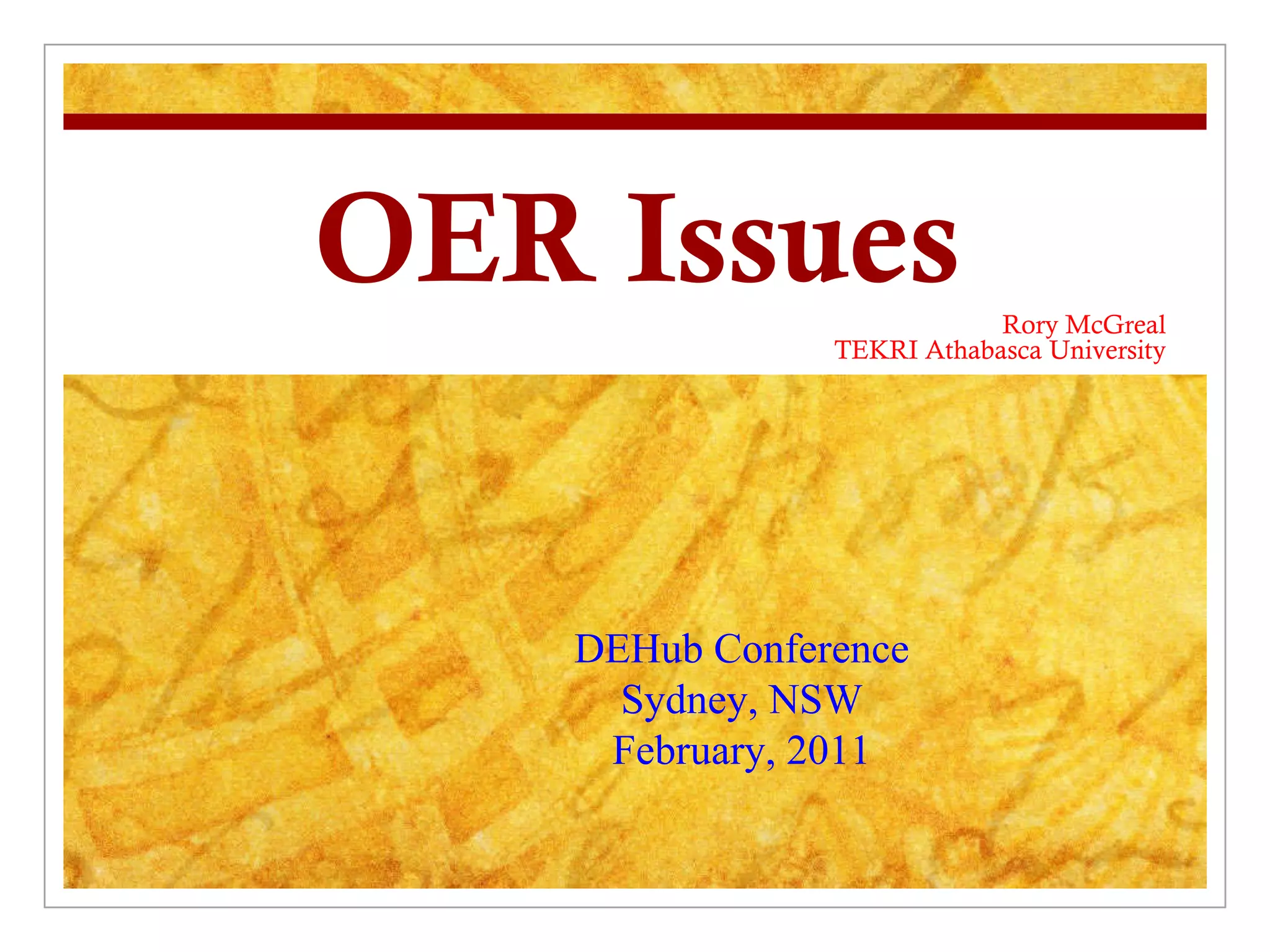 OER Issues

Rory McGreal
TEKRI Athabasca University

DEHub Conference
Sydney, NSW
February, 2011